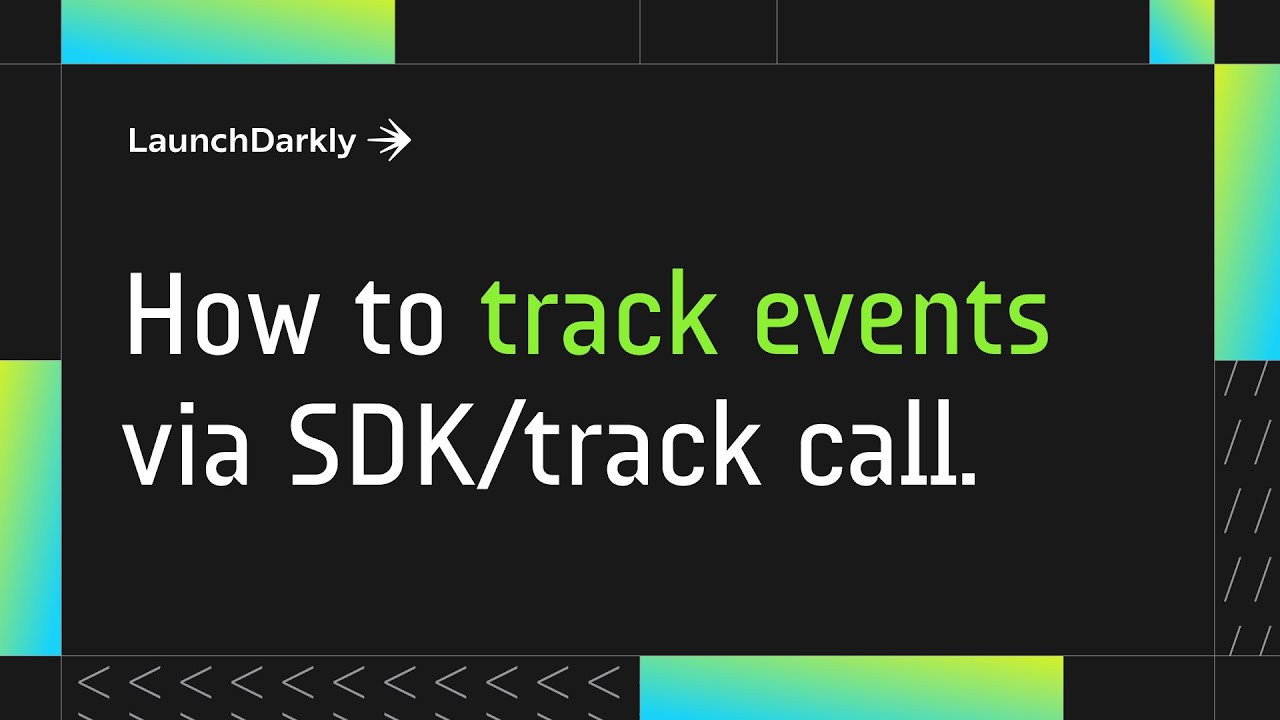 LaunchDarkly

How to track events via SDK/track call.